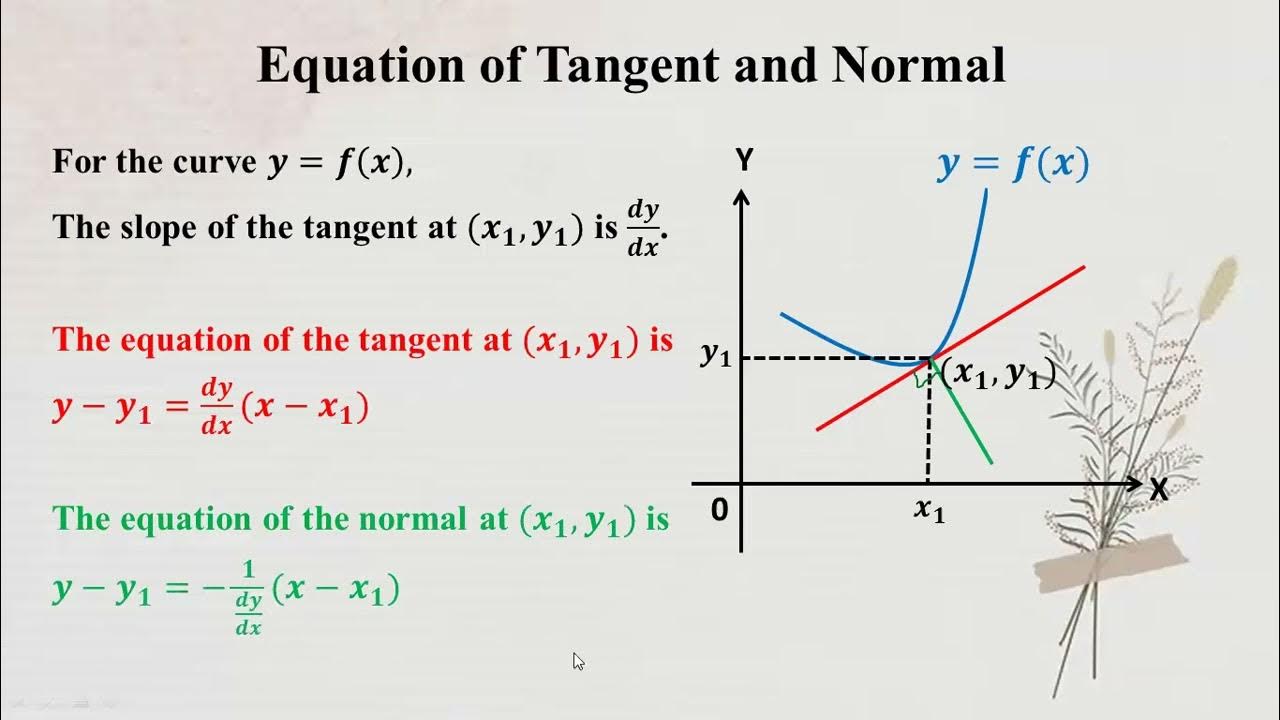 Equation of Tangent and Normal

For the curve $y = f(x)$,

The slope of the tangent at $(x_1, y_1)$ is $\frac{dy}{dx}$.

The equation of the tangent at $(x_1, y_1)$ is

$y - y_1 = \frac{dy}{dx}(x - x_1)$

The equation of the normal at $(x_1, y_1)$ is

$y - y_1 = -\frac{1}{\frac{dy}{dx}}(x - x_1)$

Y

$y = f(x)$

$y_1$

$(x_1, y_1)$

0

$x_1$

X